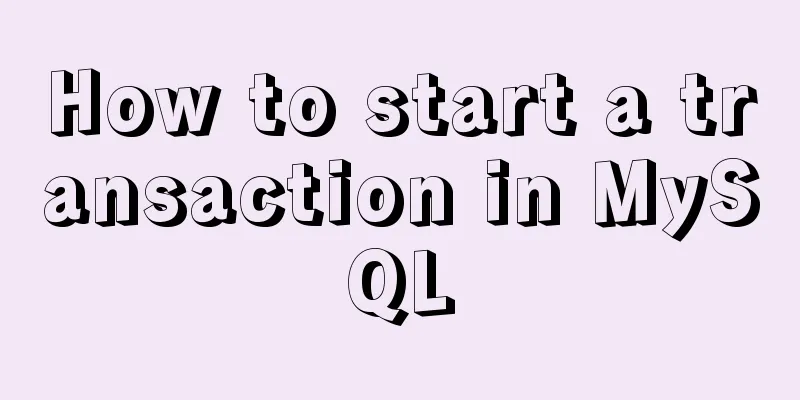 How to start a transaction in MySQL